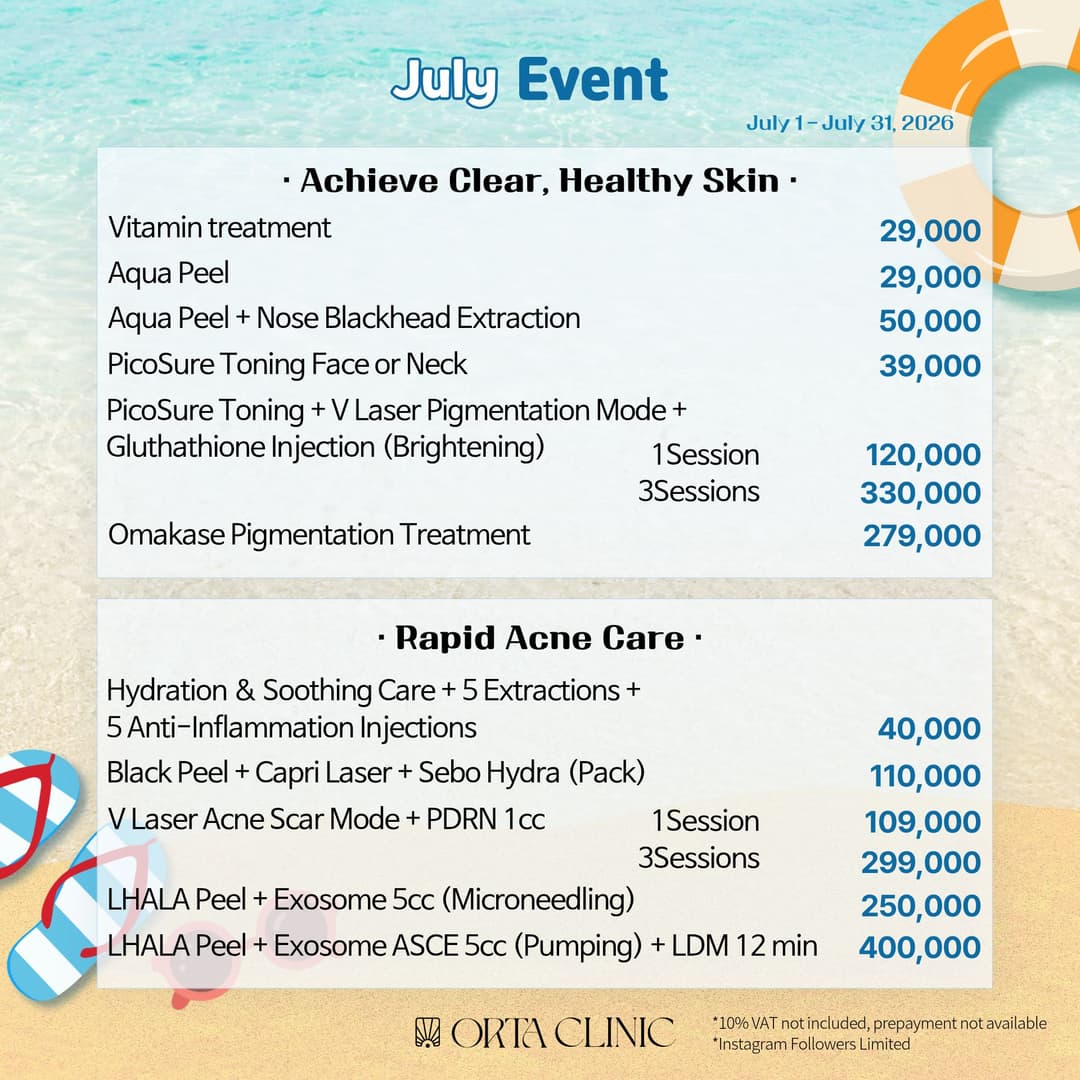 July Event

July 1 - July 31, 2026

· Achieve Clear, Healthy Skin ·

Vitamin treatment 29,000

Aqua Peel 29,000

Aqua Peel + Nose Blackhead Extraction 50,000

PicoSure Toning Face or Neck 39,000

PicoSure Toning + V Laser Pigmentation Mode + Gluthathione Injection (Brightening) 1Session 120,000
3Sessions 330,000

Omakase Pigmentation Treatment 279,000

· Rapid Acne Care ·

Hydration & Soothing Care + 5 Extractions + 5 Anti-Inflammation Injections 40,000

Black Peel + Capri Laser + Sebo Hydra (Pack) 110,000

V Laser Acne Scar Mode + PDRN 1cc 1Session 109,000
3Sessions 299,000

LHALA Peel + Exosome 5cc (Microneedling) 250,000

LHALA Peel + Exosome ASCE 5cc (Pumping) + LDM 12 min 400,000

ORTA CLINIC

*10% VAT not included, prepayment not available
*Instagram Followers Limited